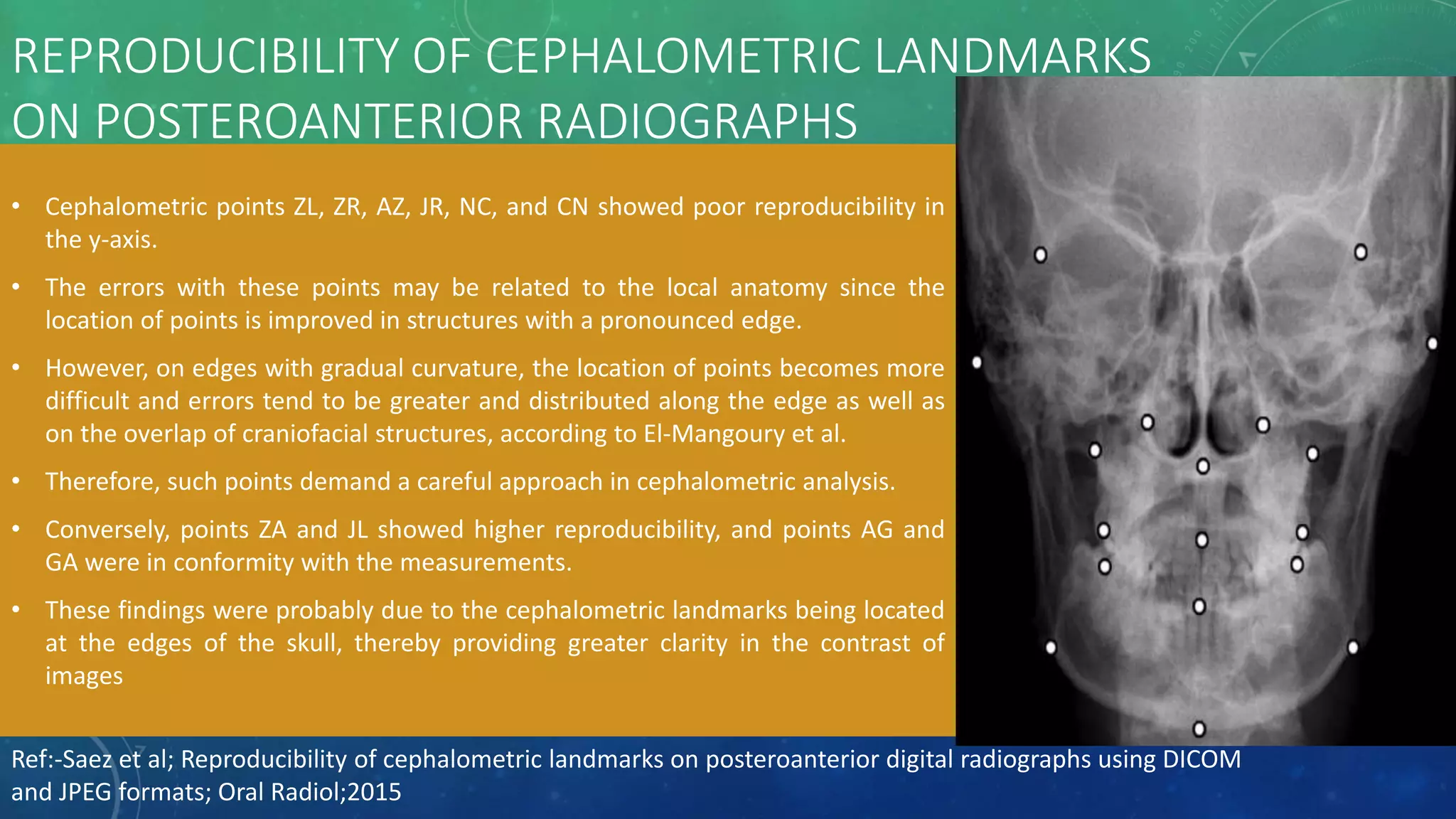 REPRODUCIBILITY OF CEPHALOMETRIC LANDMARKS ON POSTEROANTERIOR RADIOGRAPHS

• Cephalometric points ZL, ZR, AZ, JR, NC, and CN showed poor reproducibility in the y-axis.

• The errors with these points may be related to the local anatomy since the location of points is improved in structures with a pronounced edge.

• However, on edges with gradual curvature, the location of points becomes more difficult and errors tend to be greater and distributed along the edge as well as on the overlap of craniofacial structures, according to El-Mangoury et al.

• Therefore, such points demand a careful approach in cephalometric analysis.

• Conversely, points ZA and JL showed higher reproducibility, and points AG and GA were in conformity with the measurements.

• These findings were probably due to the cephalometric landmarks being located at the edges of the skull, thereby providing greater clarity in the contrast of images

Ref:-Saez et al; Reproducibility of cephalometric landmarks on posteroanterior digital radiographs using DICOM and JPEG formats; Oral Radiol;2015